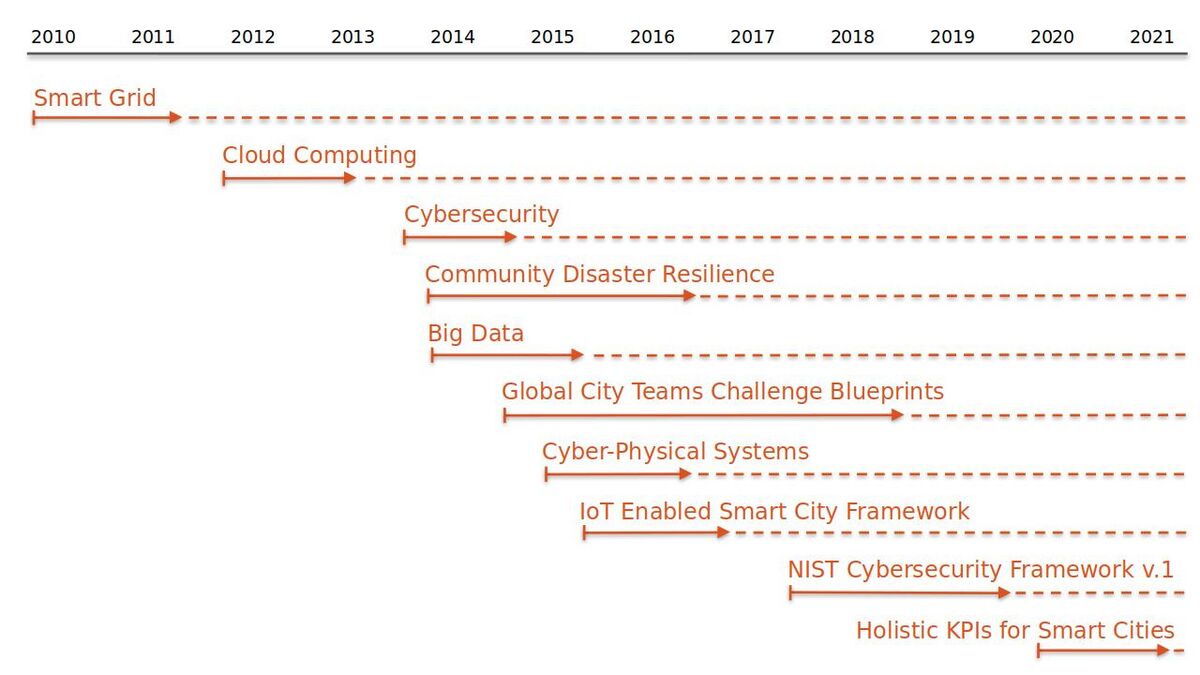 2010 2011 2012 2013 2014 2015 2016 2017 2018 2019 2020 2021

Smart Grid

Cloud Computing

Cybersecurity

Community Disaster Resilience

Big Data

Global City Teams Challenge Blueprints

Cyber-Physical Systems

IoT Enabled Smart City Framework

NIST Cybersecurity Framework v.1

Holistic KPIs for Smart Cities